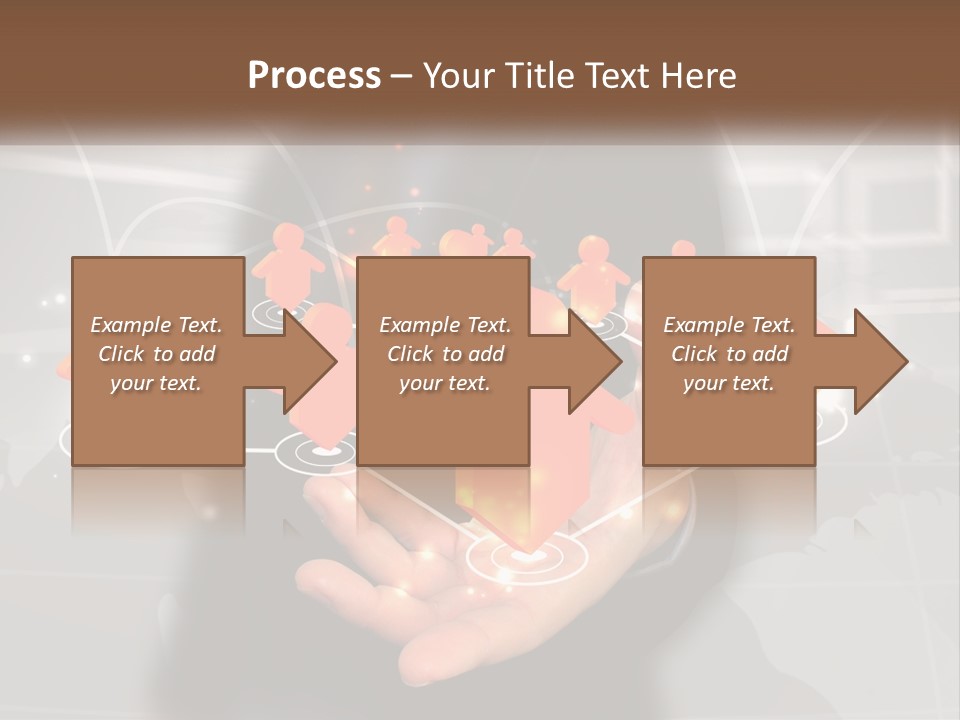 Process – Your Title Text Here

Example Text. Click to add your text.

Example Text. Click to add your text.

Example Text. Click to add your text.